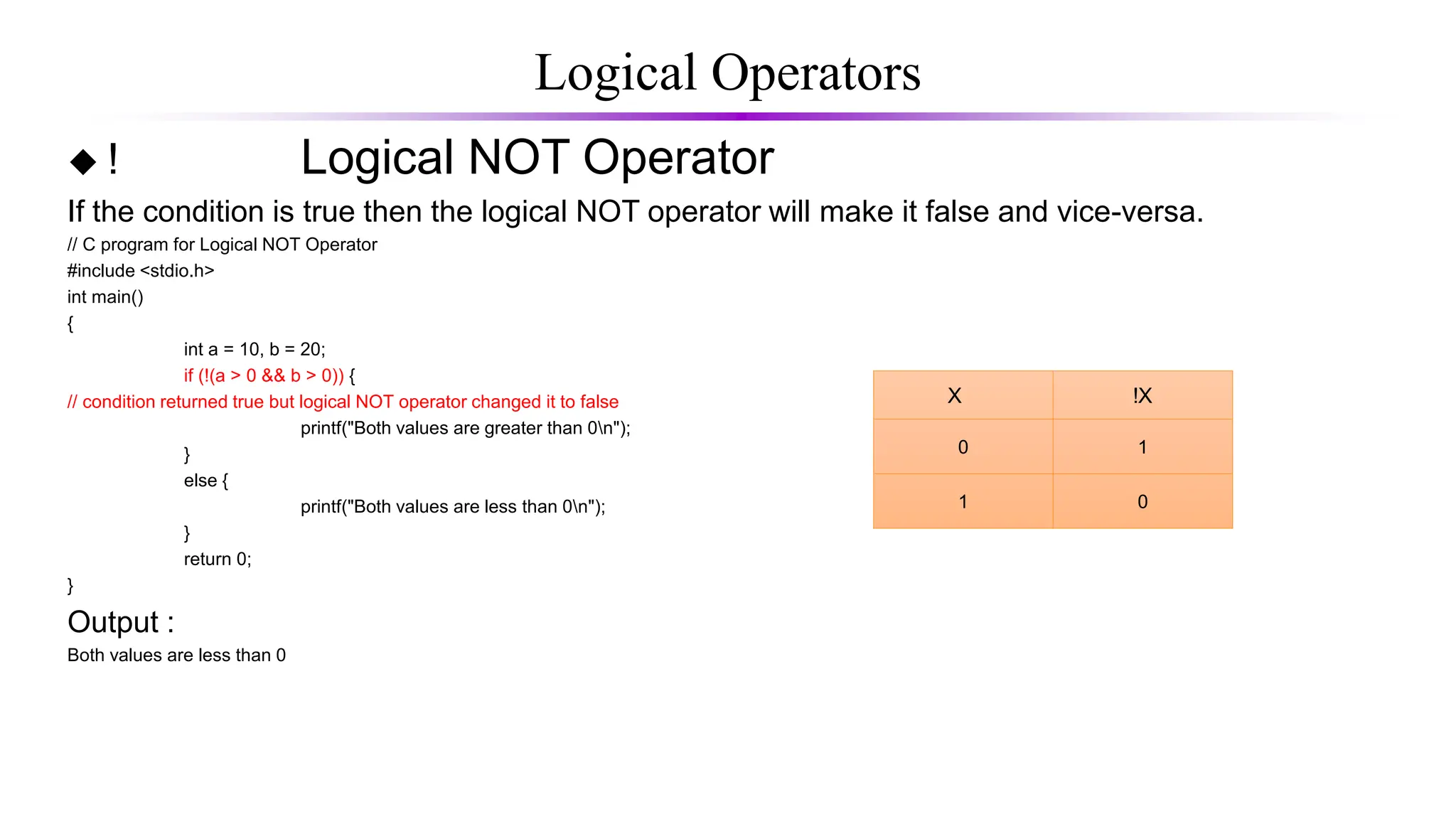 Logical Operators

◆ ! Logical NOT Operator

If the condition is true then the logical NOT operator will make it false and vice-versa.

// C program for Logical NOT Operator
#include <stdio.h>
int main()
{
int a = 10, b = 20;
if (!(a > 0 && b > 0)) {
// condition returned true but logical NOT operator changed it to false
printf("Both values are greater than 0\n");
}
else {
printf("Both values are less than 0\n");
}
return 0;
}

Output :

Both values are less than 0

| X | !X |
|---|---|
| 0 | 1 |
| 1 | 0 |